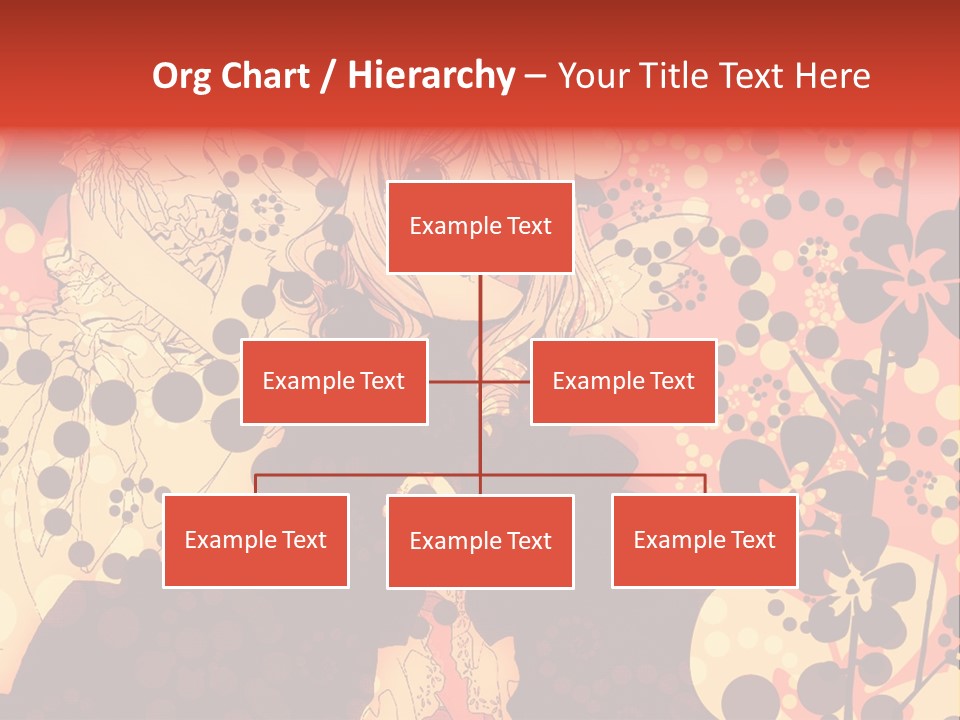 Org Chart / Hierarchy – Your Title Text Here

Example Text

Example Text

Example Text

Example Text

Example Text

Example Text